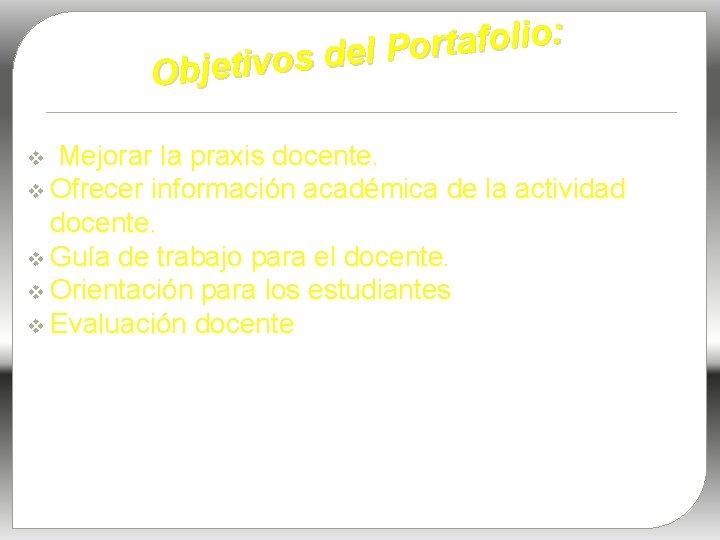 Objetivos del Portafolio:

❖ Mejorar la praxis docente.
❖ Ofrecer información académica de la actividad docente.
❖ Guía de trabajo para el docente.
❖ Orientación para los estudiantes
❖ Evaluación docente